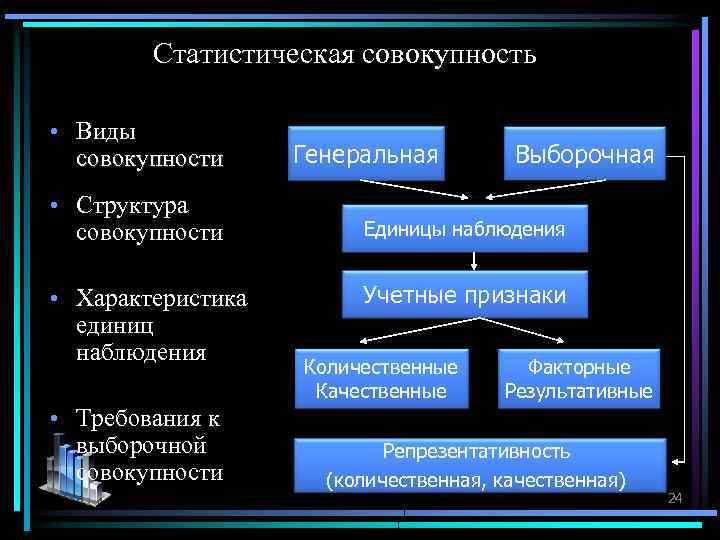 Статистическая совокупность

• Виды совокупности

• Структура совокупности

• Характеристика единиц наблюдения

• Требования к выборочной совокупности

Генеральная

Выборочная

Единицы наблюдения

Учетные признаки

Количественные
Качественные

Факторные
Результативные

Репрезентативность
(количественная, качественная)

24